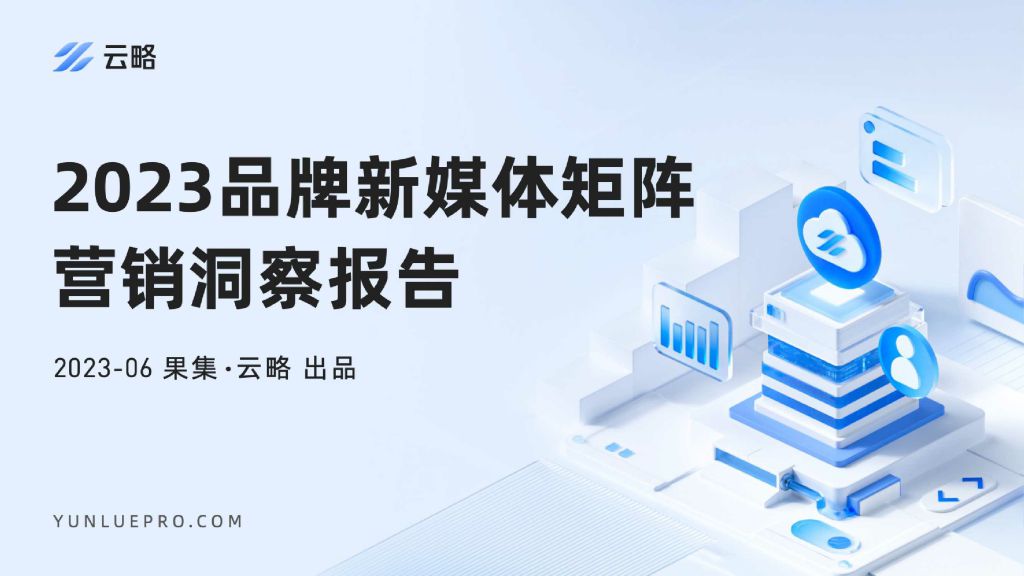 云略

2023品牌新媒体矩阵
营销洞察报告

2023-06 果集·云略 出品

YUNLUEPRO.COM